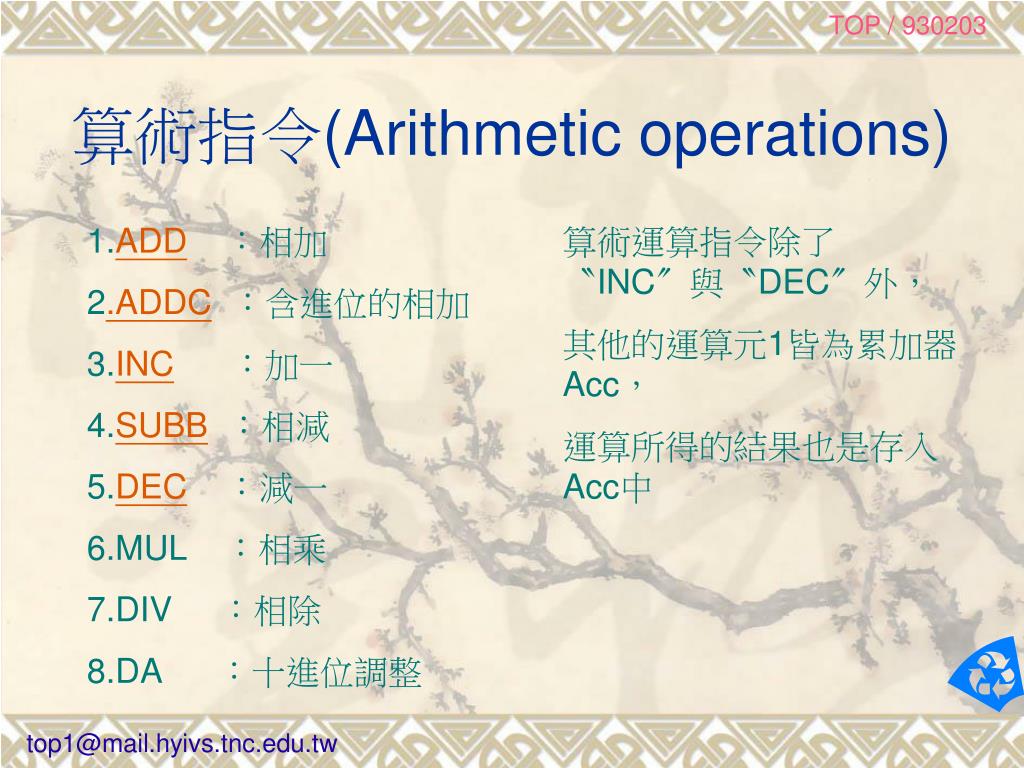 TOP / 930203

算術指令(Arithmetic operations)

1.ADD ：相加

2.ADDC ：含進位的相加

3.INC ：加一

4.SUBB ：相減

5.DEC ：減一

6.MUL ：相乘

7.DIV ：相除

8.DA ：十進位調整

算術運算指令除了〝INC〞與〝DEC〞外，

其他的運算元1皆為累加器Acc，

運算所得的結果也是存入Acc中

top1@mail.hyivs.tnc.edu.tw